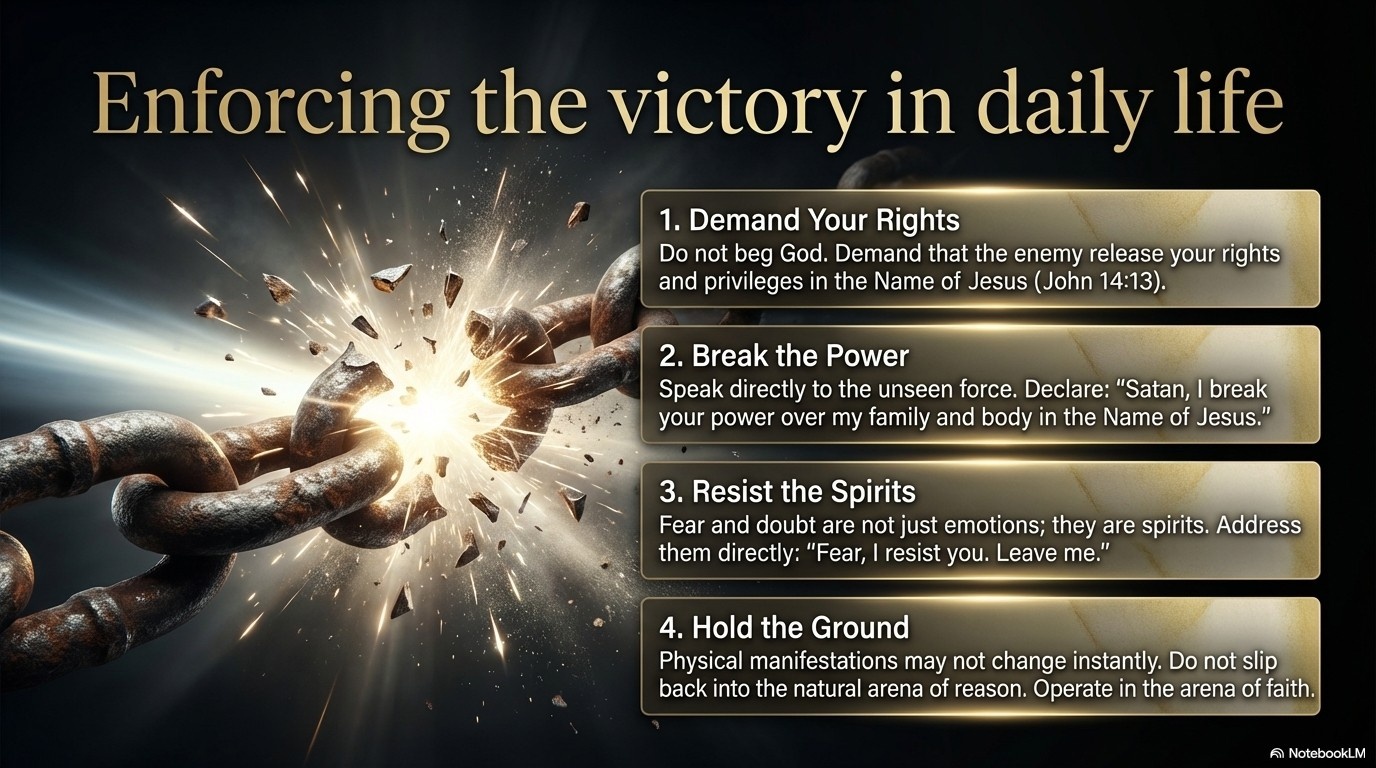 Enforcing the victory in daily life

1. Demand Your Rights
Do not beg God. Demand that the enemy release your rights and privileges in the Name of Jesus (John 14:13).

2. Break the Power
Speak directly to the unseen force. Declare: "Satan, I break your power over my family and body in the Name of Jesus."

3. Resist the Spirits
Fear and doubt are not just emotions; they are spirits. Address them directly: "Fear, I resist you. Leave me."

4. Hold the Ground
Physical manifestations may not change instantly. Do not slip back into the natural arena of reason. Operate in the arena of faith.

NotebookLM